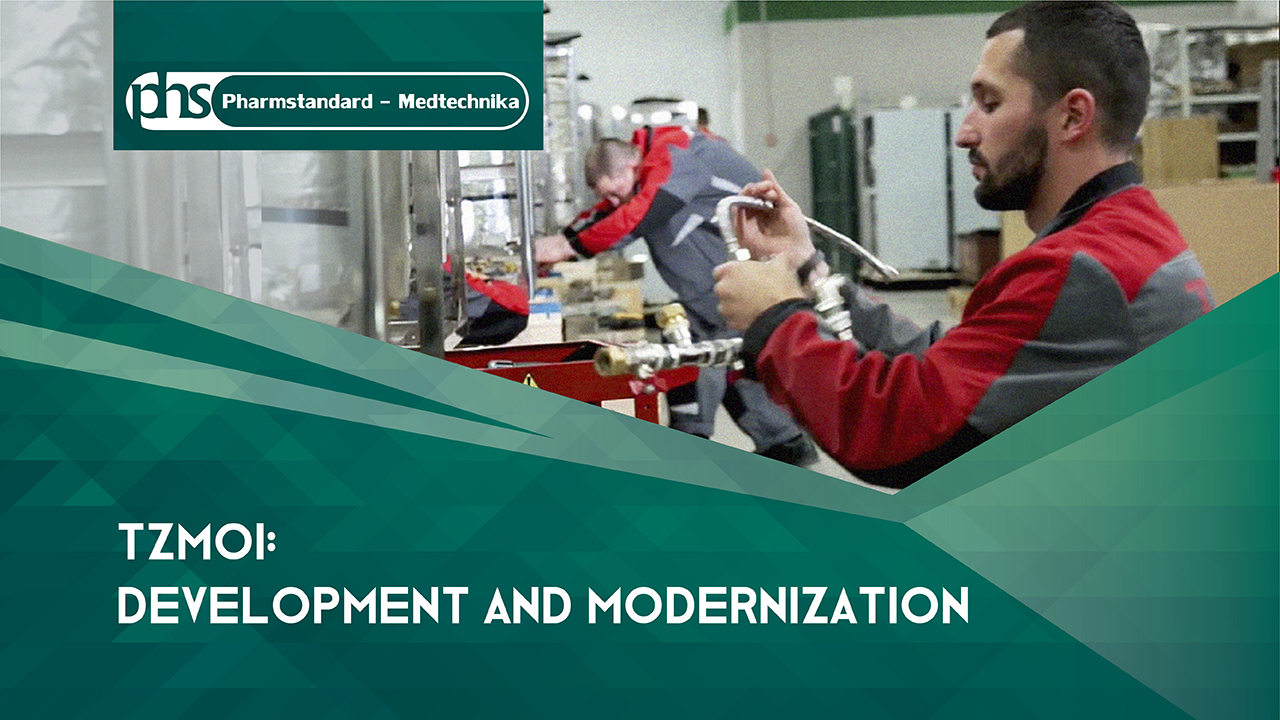 phs Pharmstandard – Medtechnika

TZMOI:
DEVELOPMENT AND MODERNIZATION